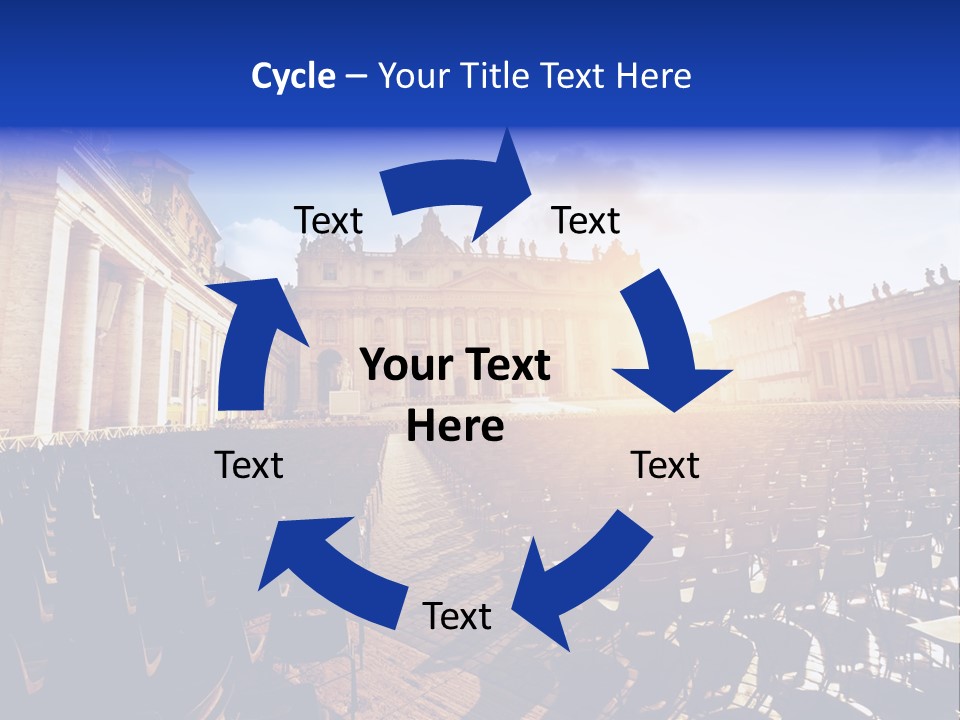 Cycle – Your Title Text Here

Text

Text

Your Text Here

Text

Text

Text